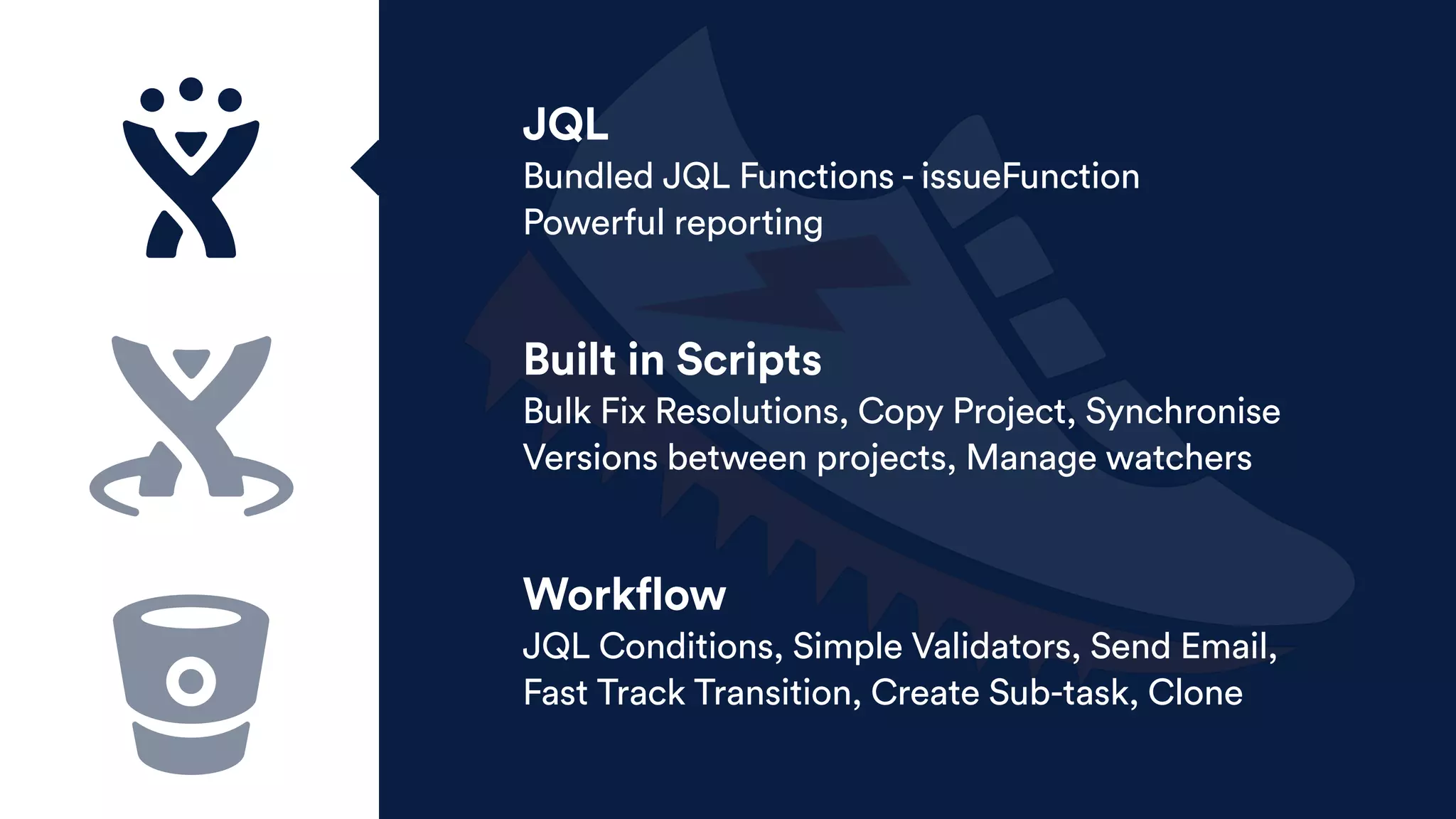 JQL

Bundled JQL Functions - issueFunction
Powerful reporting

Built in Scripts

Bulk Fix Resolutions, Copy Project, Synchronise Versions between projects, Manage watchers

Workflow

JQL Conditions, Simple Validators, Send Email, Fast Track Transition, Create Sub-task, Clone